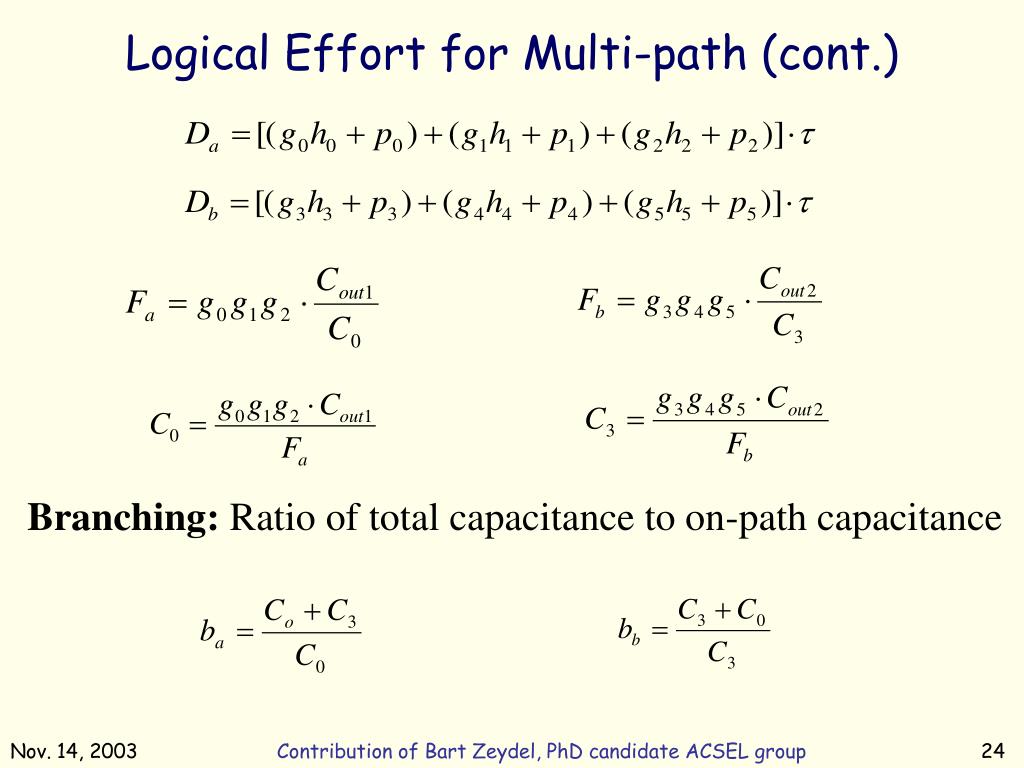 Logical Effort for Multi-path (cont.)

$D_a = [(g_0 h_0 + p_0) + (g_1 h_1 + p_1) + (g_2 h_2 + p_2)] \cdot \tau$

$D_b = [(g_3 h_3 + p_3) + (g_4 h_4 + p_4) + (g_5 h_5 + p_5)] \cdot \tau$

$F_a = g_0 g_1 g_2 \cdot \frac{C_{out1}}{C_0}$

$F_b = g_3 g_4 g_5 \cdot \frac{C_{out2}}{C_3}$

$C_0 = \frac{g_0 g_1 g_2 \cdot C_{out1}}{F_a}$

$C_3 = \frac{g_3 g_4 g_5 \cdot C_{out2}}{F_b}$

**Branching:** Ratio of total capacitance to on-path capacitance

$b_a = \frac{C_o + C_3}{C_0}$

$b_b = \frac{C_3 + C_0}{C_3}$

Nov. 14, 2003

Contribution of Bart Zeydel, PhD candidate ACSEL group

24